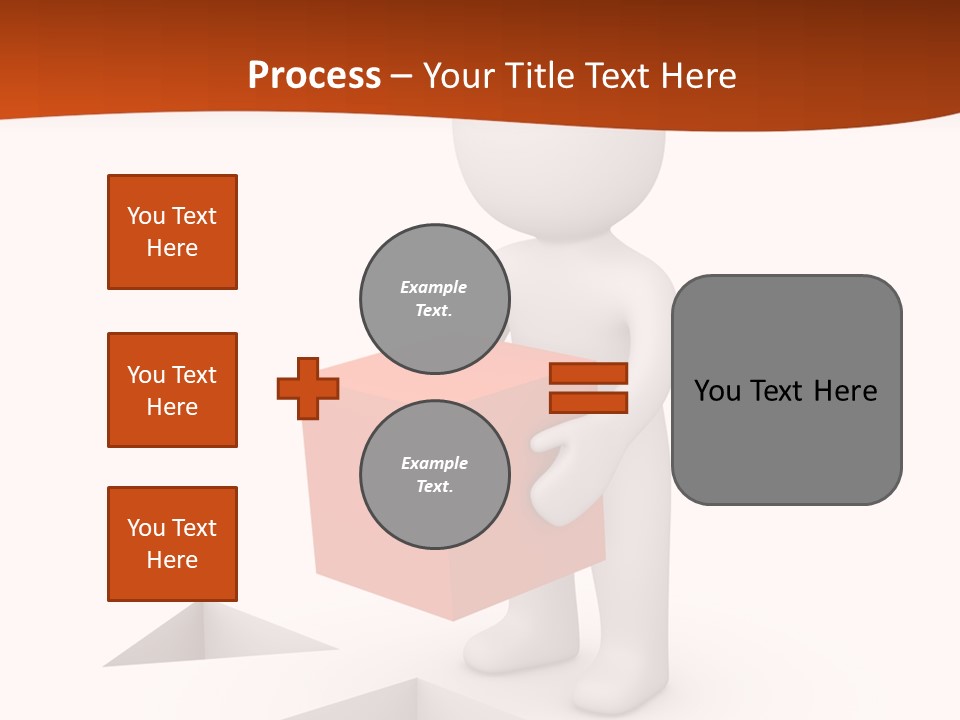 Process – Your Title Text Here

You Text Here

You Text Here

You Text Here

Example Text.

Example Text.

You Text Here